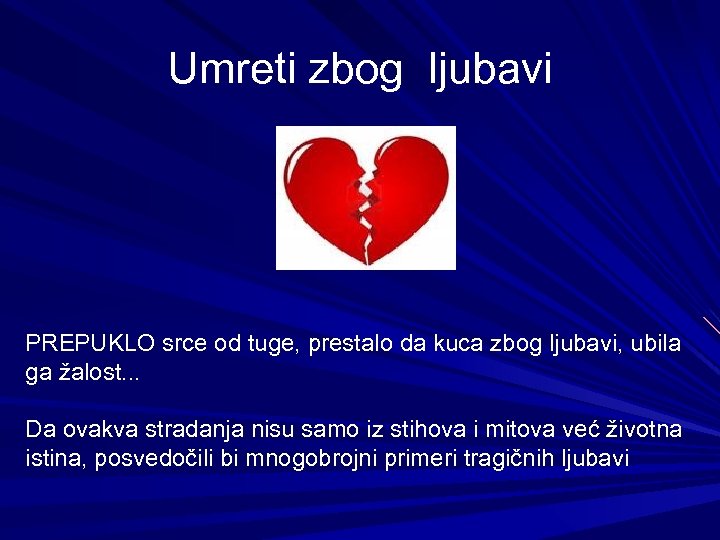 Umreti zbog ljubavi

PREPUKLO srce od tuge, prestalo da kuca zbog ljubavi, ubila ga žalost...

Da ovakva stradanja nisu samo iz stihova i mitova već životna istina, posvedočili bi mnogobrojni primeri tragičnih ljubavi